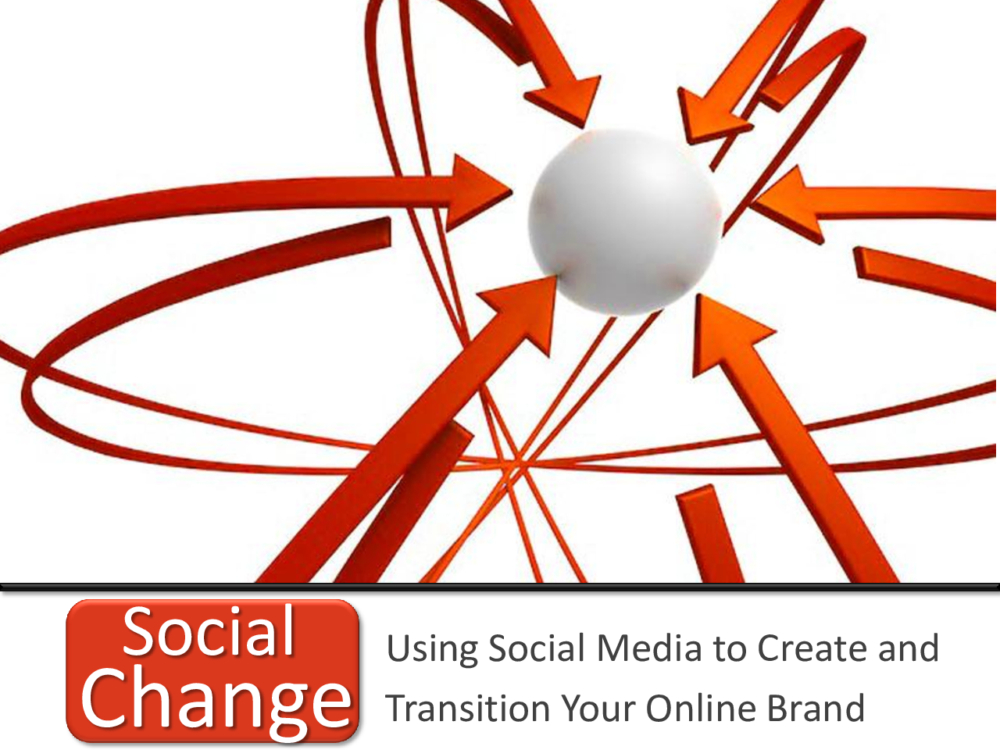 Social Change

Using Social Media to Create and Transition Your Online Brand